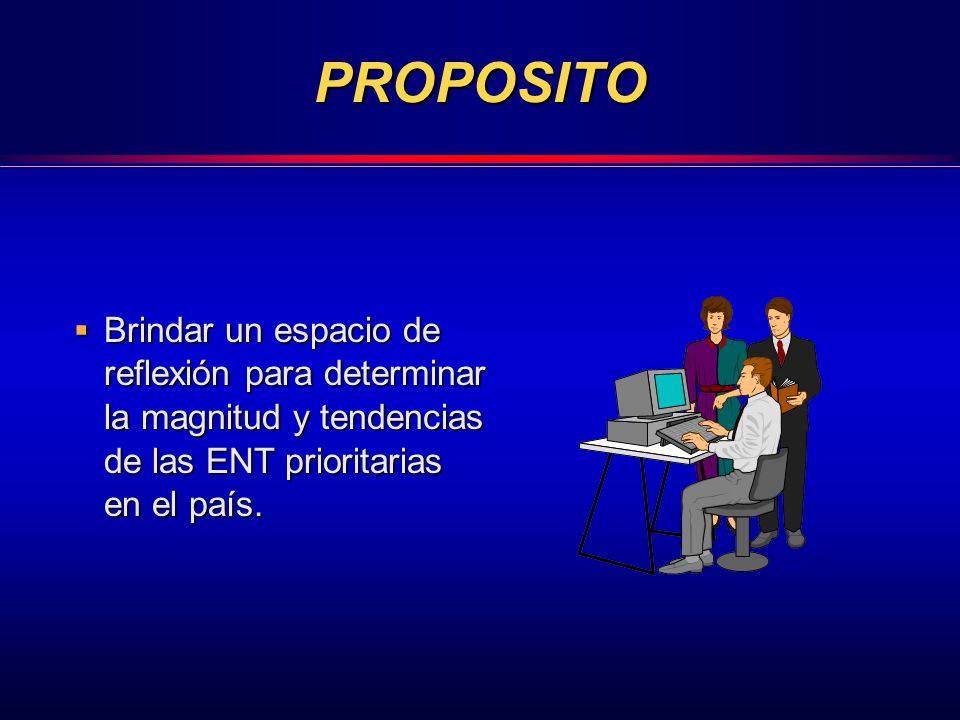 PROPOSITO

▪ Brindar un espacio de reflexión para determinar la magnitud y tendencias de las ENT prioritarias en el país.